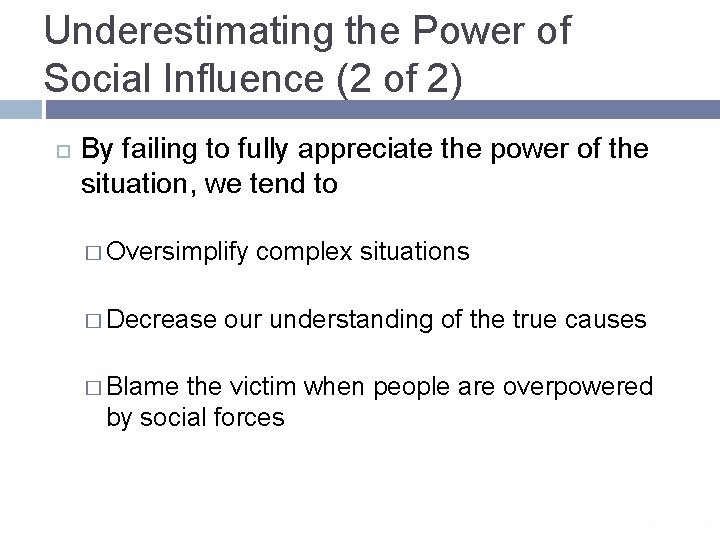 Underestimating the Power of Social Influence (2 of 2)

□ By failing to fully appreciate the power of the situation, we tend to

□ Oversimplify complex situations

□ Decrease our understanding of the true causes

□ Blame the victim when people are overpowered by social forces